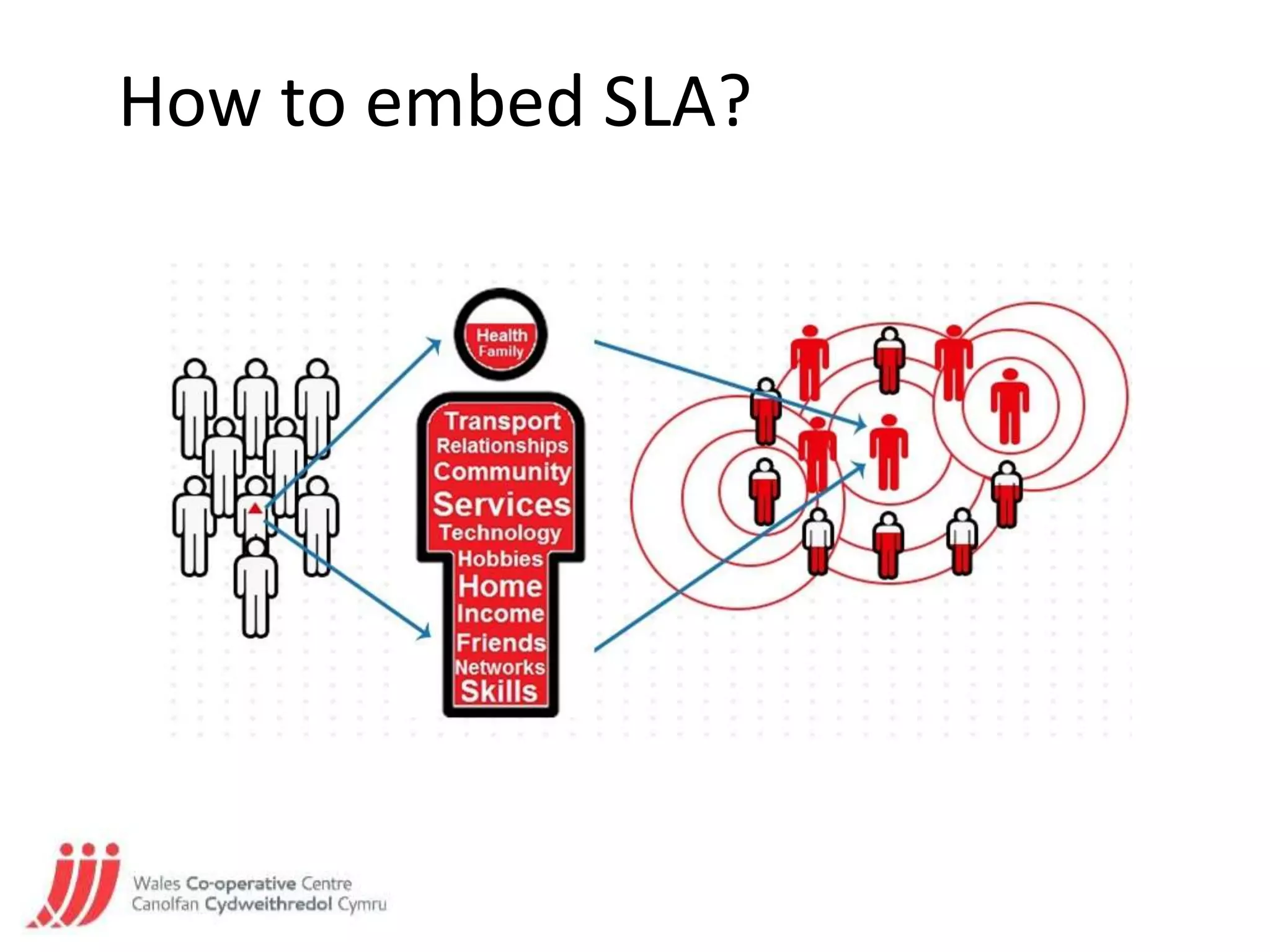 How to embed SLA?

Health
Family

Transport
Relationships
Community
Services
Technology
Hobbies
Home
Income
Friends
Networks
Skills

Wales Co-operative Centre
Canolfan Cydweithredol Cymru